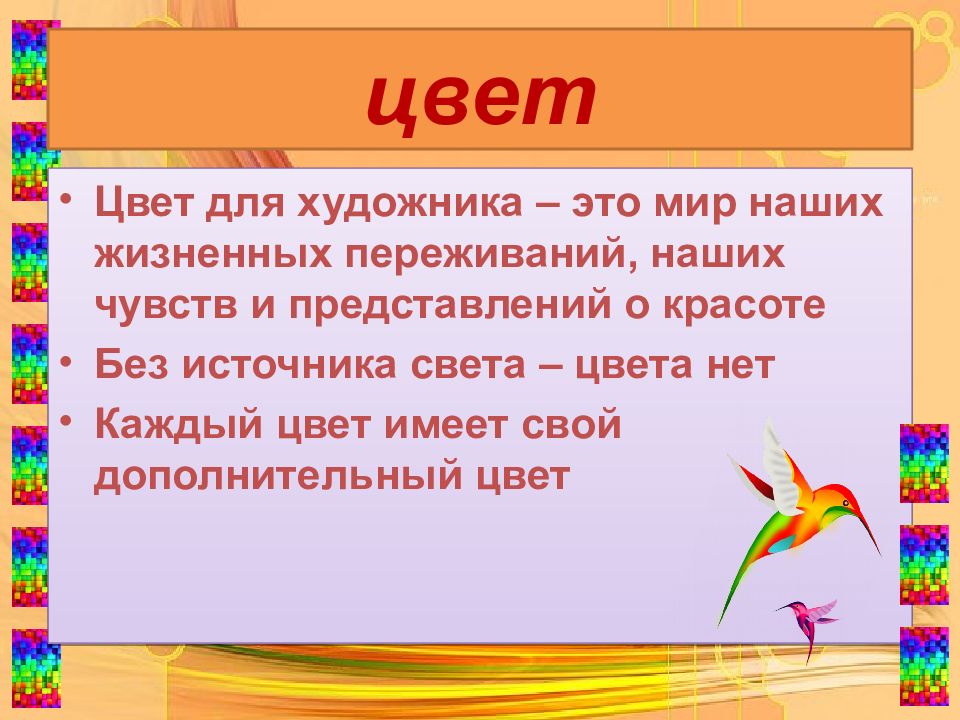 цвет

• Цвет для художника – это мир наших жизненных переживаний, наших чувств и представлений о красоте
• Без источника света – цвета нет
• Каждый цвет имеет свой дополнительный цвет